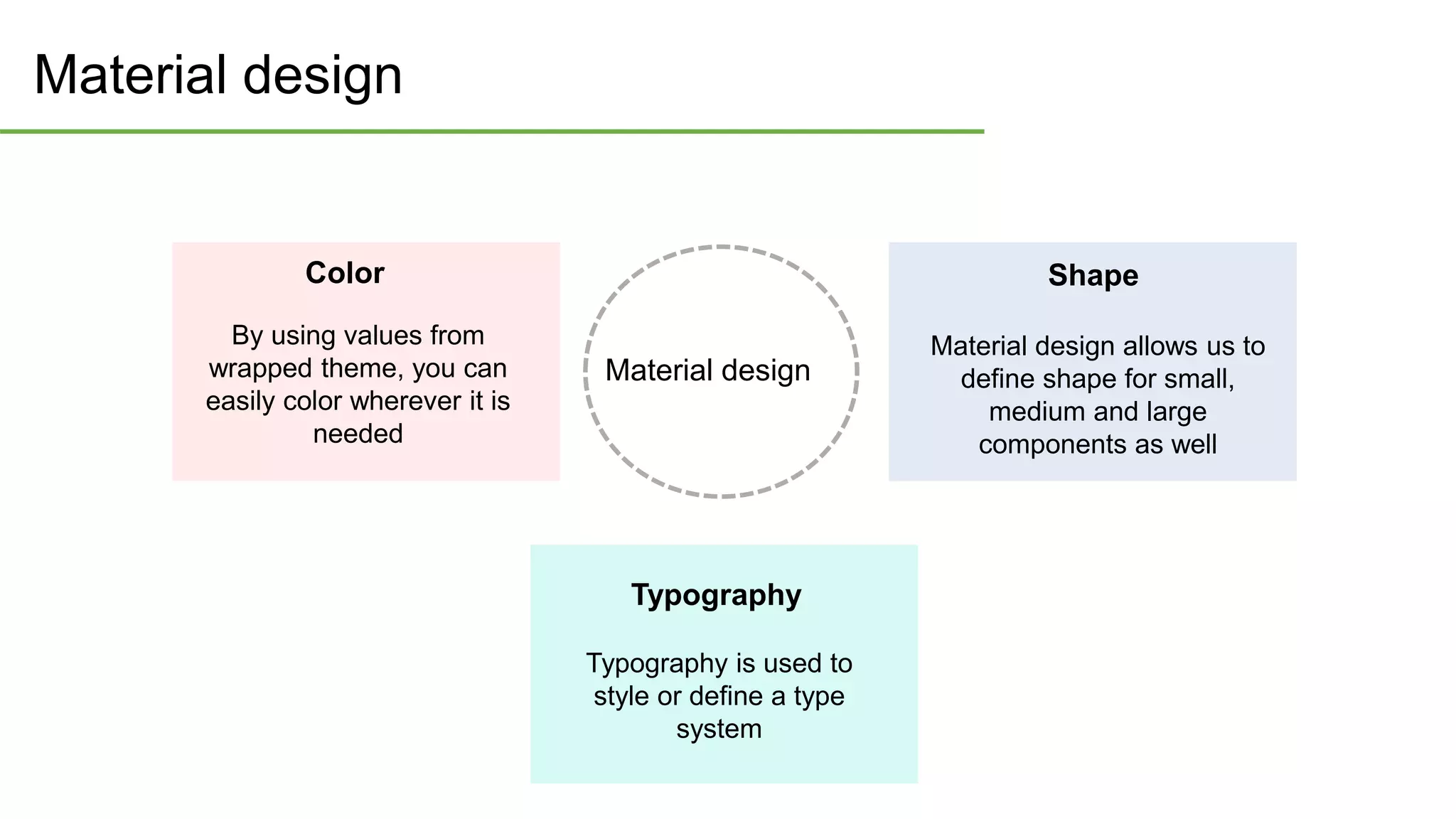 Material design

Color

By using values from wrapped theme, you can easily color wherever it is needed

Material design

Shape

Material design allows us to define shape for small, medium and large components as well

Typography

Typography is used to style or define a type system